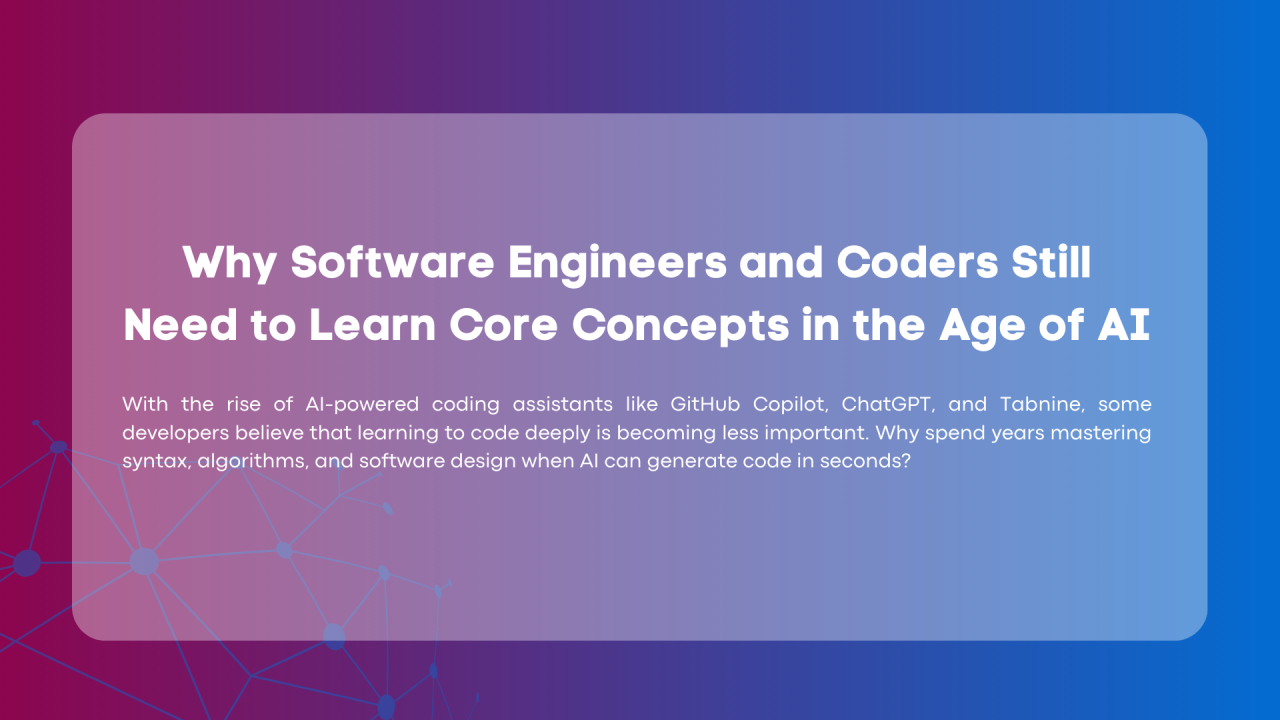 Why Software Engineers and Coders Still Need to Learn Core Concepts in the Age of AI

With the rise of AI-powered coding assistants like GitHub Copilot, ChatGPT, and Tabnine, some developers believe that learning to code deeply is becoming less important. Why spend years mastering syntax, algorithms, and software design when AI can generate code in seconds?